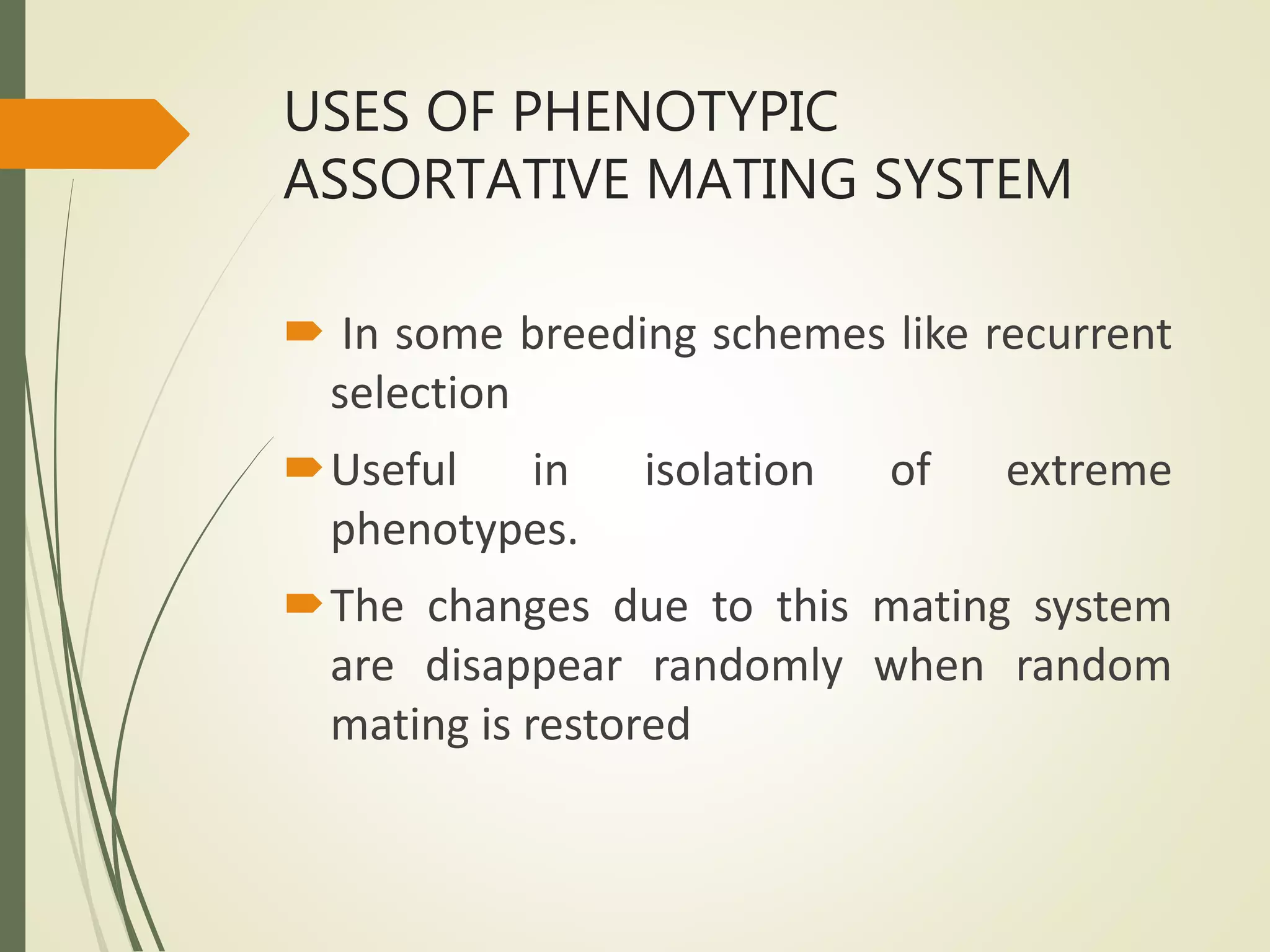 USES OF PHENOTYPIC ASSORTATIVE MATING SYSTEM

In some breeding schemes like recurrent selection

Useful in isolation of extreme phenotypes.

The changes due to this mating system are disappear randomly when random mating is restored